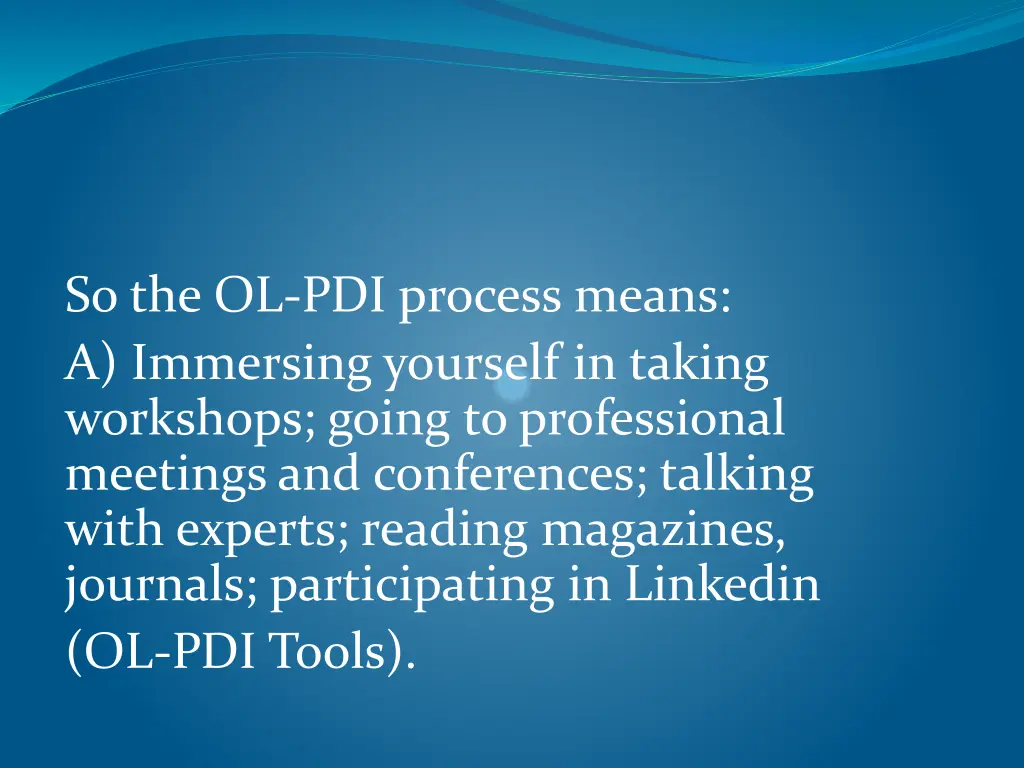 So the OL-PDI process means:

A) Immersing yourself in taking workshops; going to professional meetings and conferences; talking with experts; reading magazines, journals; participating in Linkedin (OL-PDI Tools).